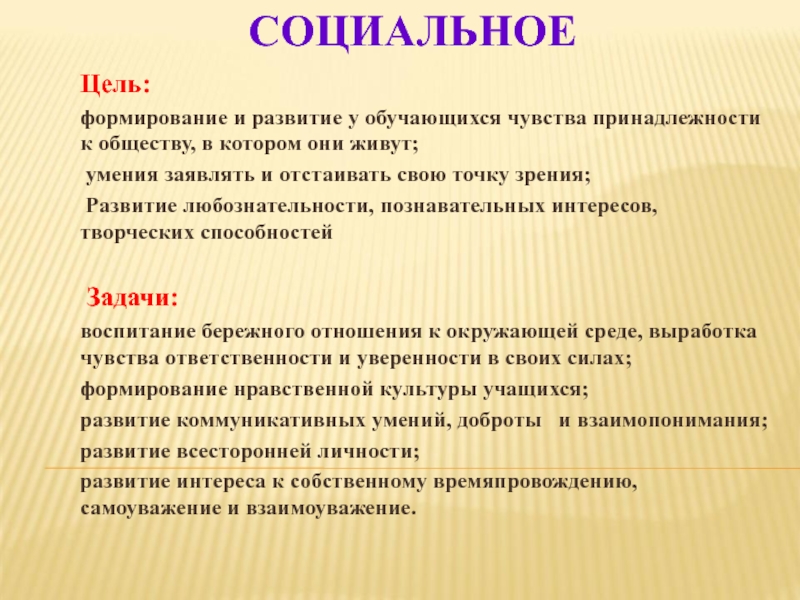 СОЦИАЛЬНОЕ

Цель:

формирование и развитие у обучающихся чувства принадлежности к обществу, в котором они живут;

умения заявлять и отстаивать свою точку зрения;

Развитие любознательности, познавательных интересов, творческих способностей

Задачи:

воспитание бережного отношения к окружающей среде, выработка чувства ответственности и уверенности в своих силах;

формирование нравственной культуры учащихся;

развитие коммуникативных умений, доброты и взаимопонимания;

развитие всесторонней личности;

развитие интереса к собственному времяпровождению, самоуважение и взаимоуважение.